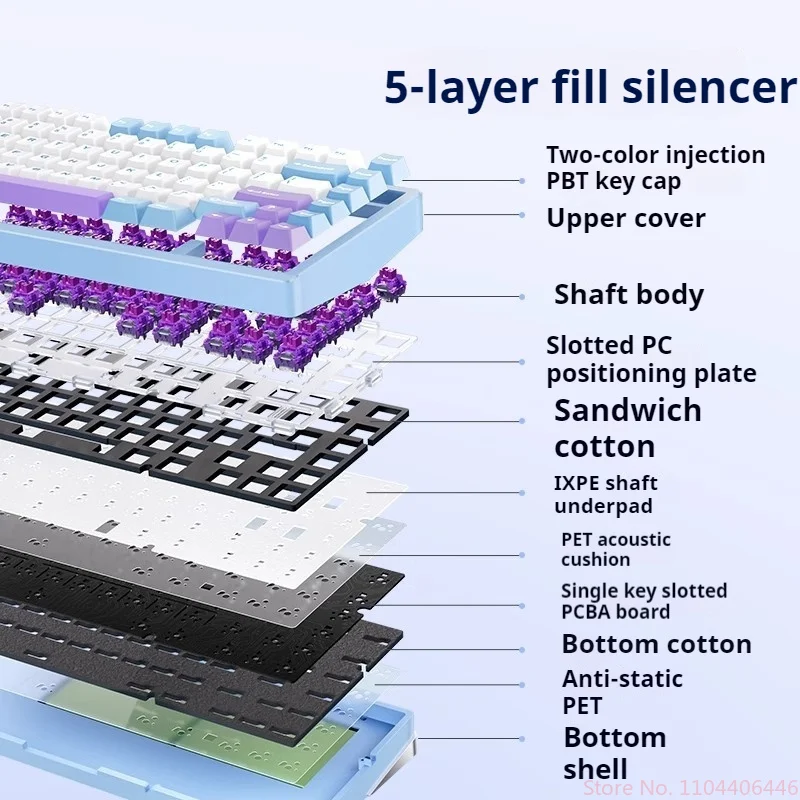 5-layer fill silencer

Two-color injection PBT key cap

Upper cover

Shaft body

Slotted PC positioning plate

Sandwich cotton

IXPE shaft underpad

PET acoustic cushion

Single key slotted PCBA board

Bottom cotton

Anti-static PET

Bottom shell

Store No. 1104406446